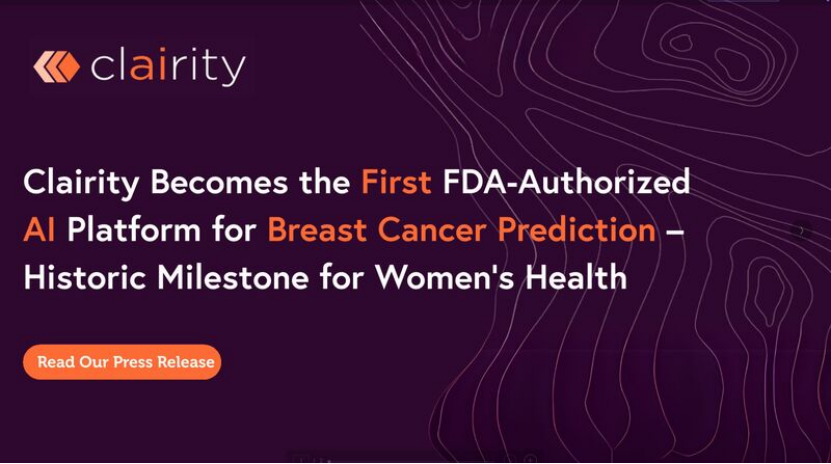 clairity

Clairity Becomes the First FDA-Authorized AI Platform for Breast Cancer Prediction – Historic Milestone for Women's Health

Read Our Press Release